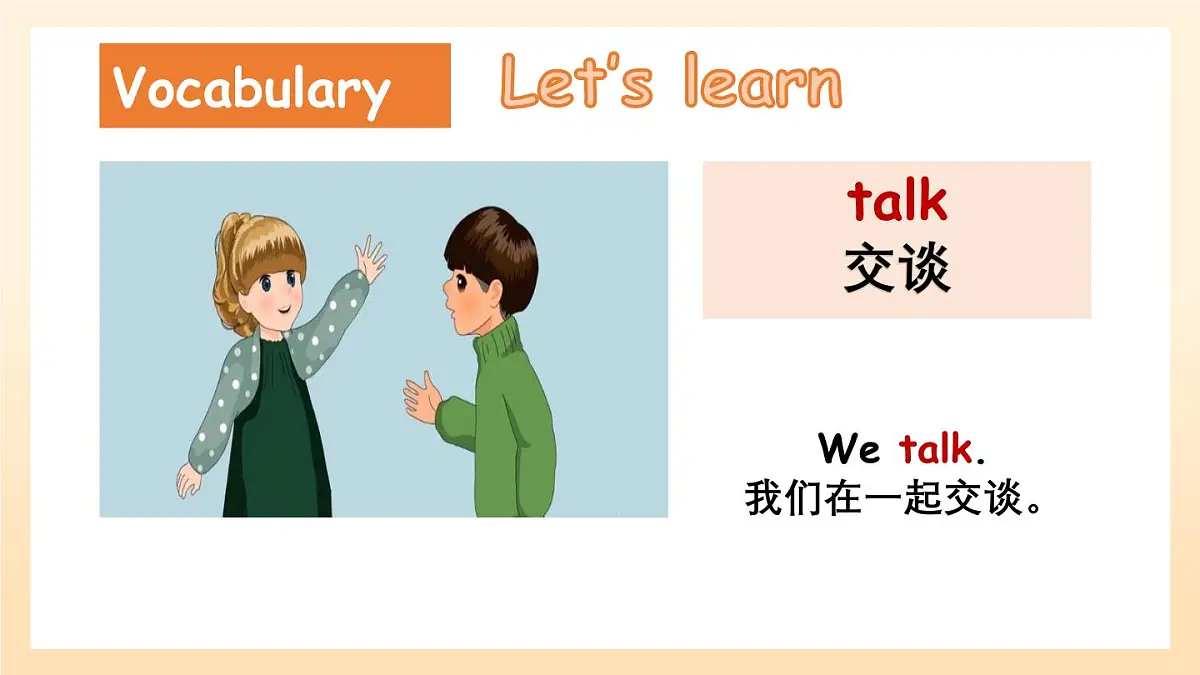 Vocabulary

Let's learn

talk
交谈

We talk.
我们在一起交谈。